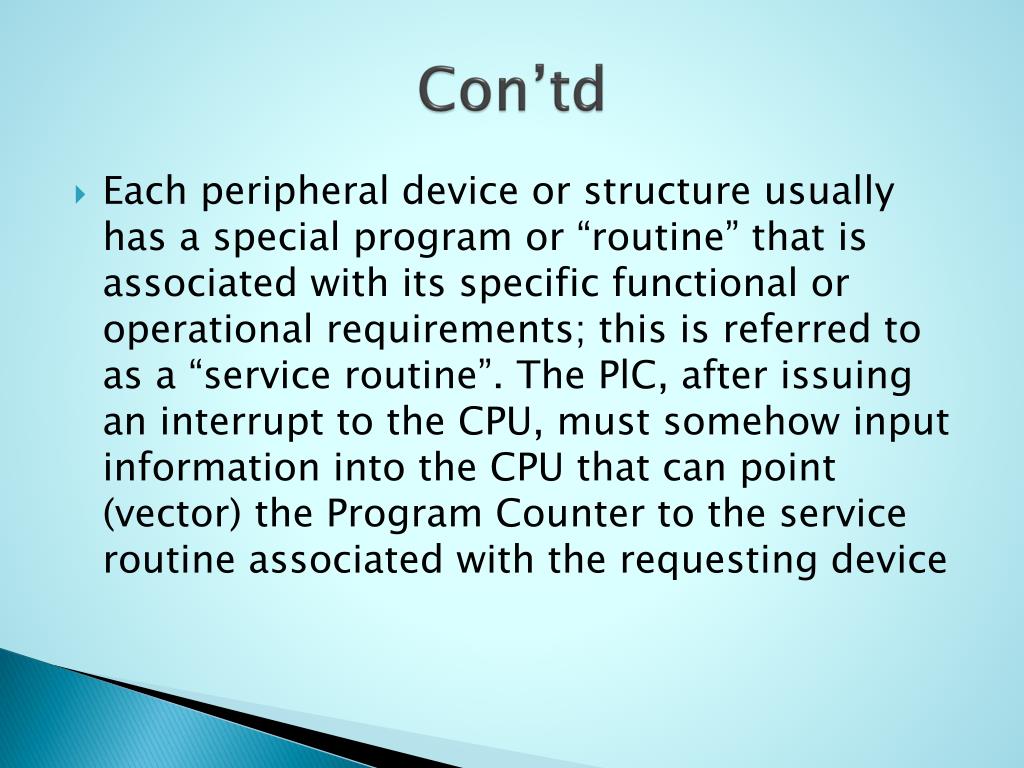 Con’td

Each peripheral device or structure usually has a special program or “routine” that is associated with its specific functional or operational requirements; this is referred to as a “service routine”. The PlC, after issuing an interrupt to the CPU, must somehow input information into the CPU that can point (vector) the Program Counter to the service routine associated with the requesting device